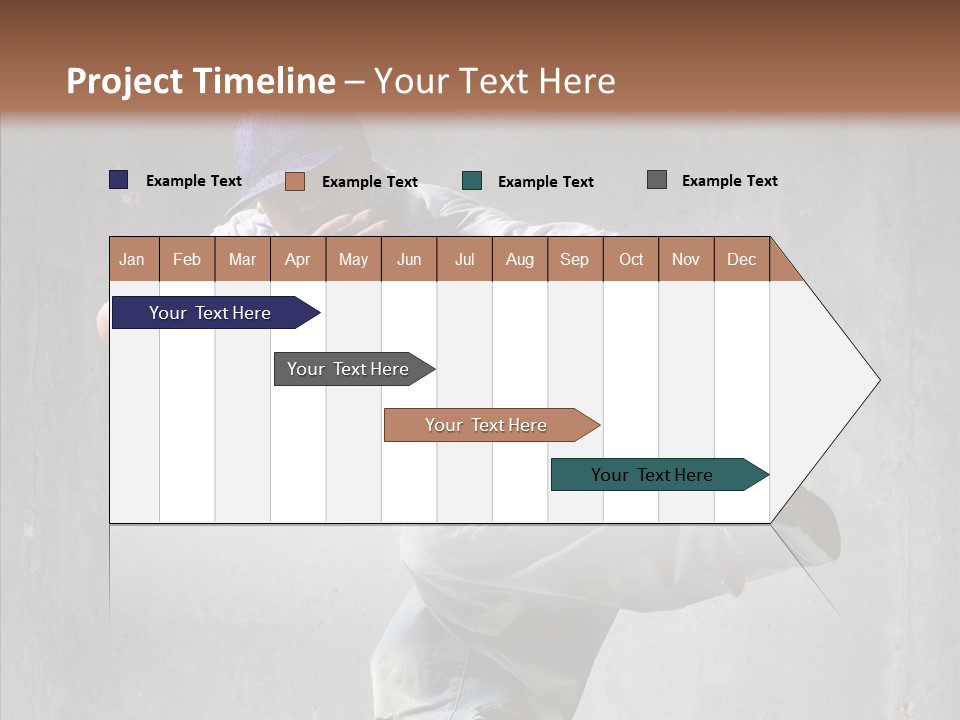 Project Timeline – Your Text Here

Example Text
Example Text
Example Text
Example Text

| Jan | Feb | Mar | Apr | May | Jun | Jul | Aug | Sep | Oct | Nov | Dec |
|---|---|---|---|---|---|---|---|---|---|---|---|

Your Text Here

Your Text Here

Your Text Here

Your Text Here